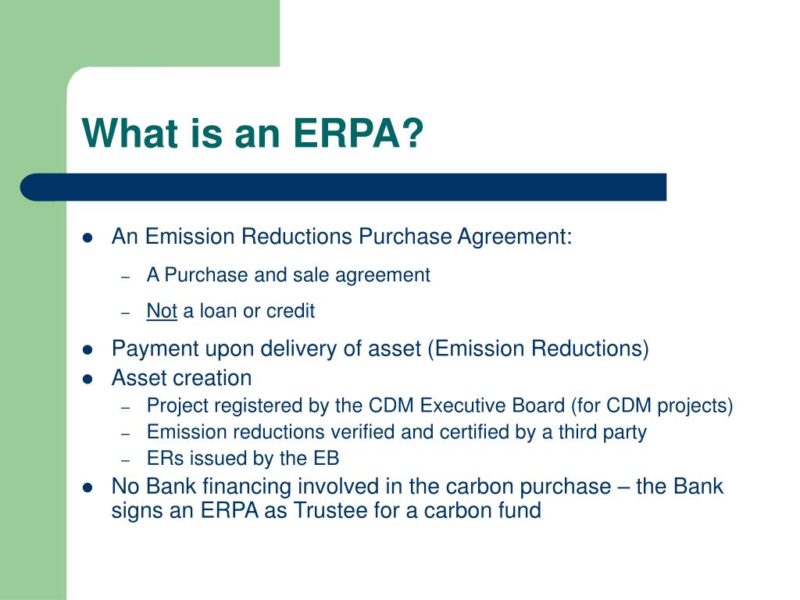 What is an ERPA?

- An Emission Reductions Purchase Agreement:
  - A Purchase and sale agreement
  - Not a loan or credit
- Payment upon delivery of asset (Emission Reductions)
- Asset creation
  - Project registered by the CDM Executive Board (for CDM projects)
  - Emission reductions verified and certified by a third party
  - ERs issued by the EB
- No Bank financing involved in the carbon purchase – the Bank signs an ERPA as Trustee for a carbon fund